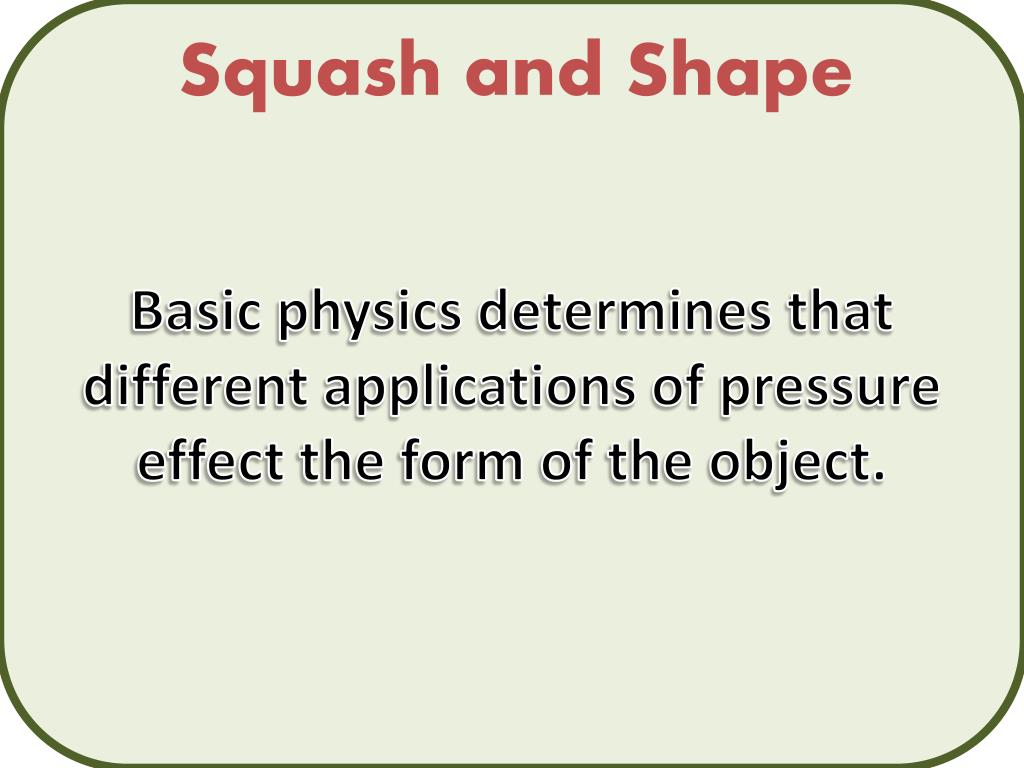 Squash and Shape

Basic physics determines that different applications of pressure effect the form of the object.